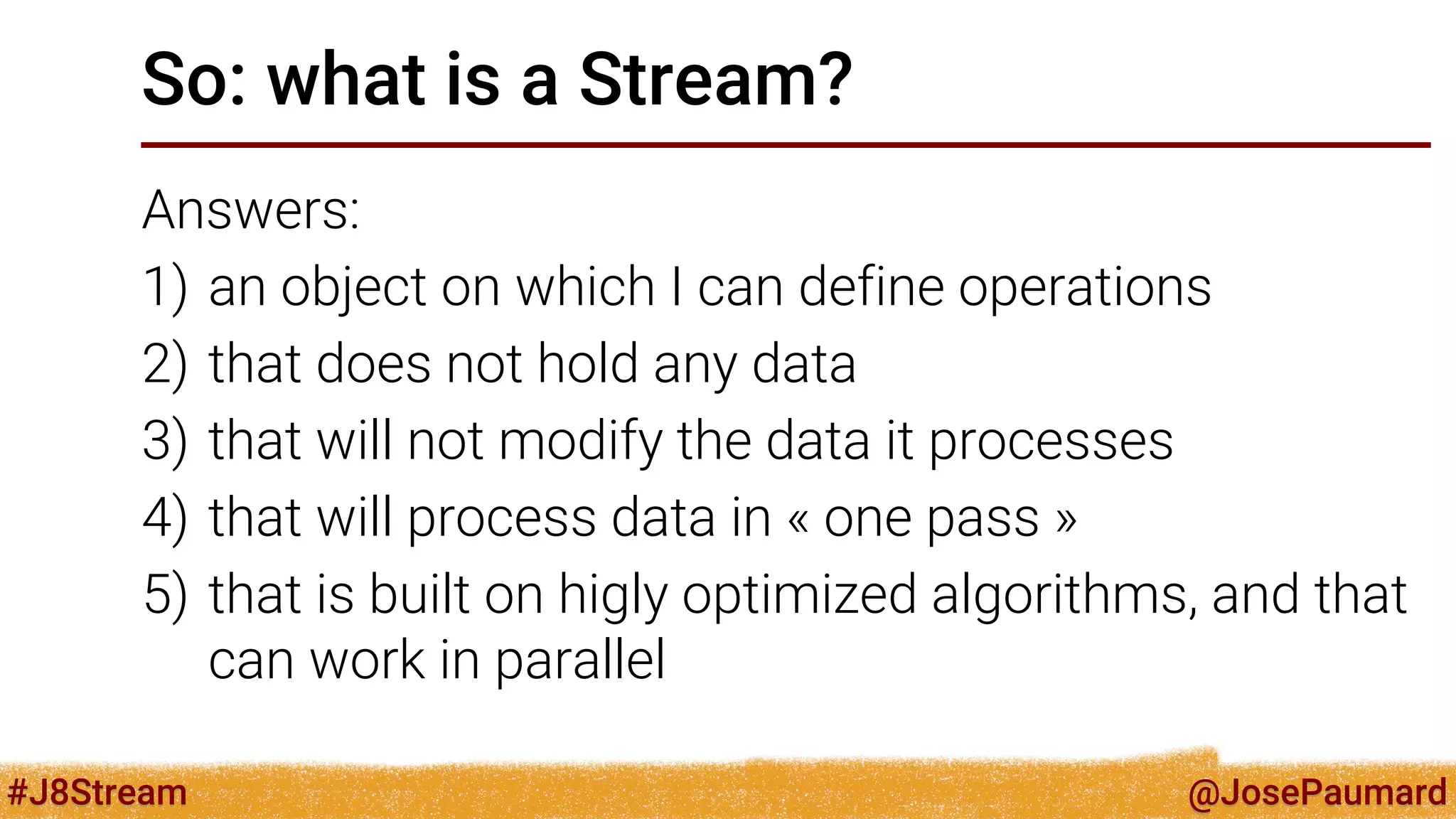 So: what is a Stream?

Answers:

1) an object on which I can define operations
2) that does not hold any data
3) that will not modify the data it processes
4) that will process data in « one pass »
5) that is built on higly optimized algorithms, and that can work in parallel

#J8Stream

@JosePaumard